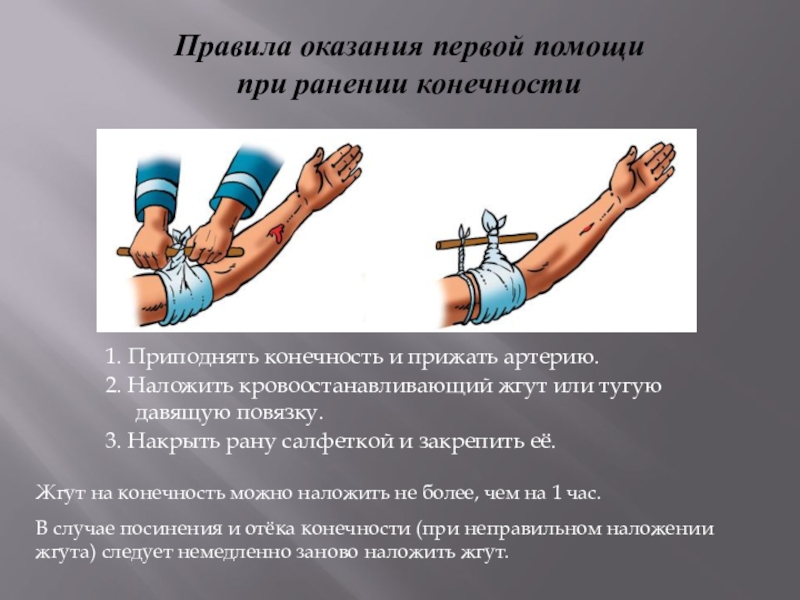 Правила оказания первой помощи при ранении конечности

1. Приподнять конечность и прижать артерию.
2. Наложить кровоостанавливающий жгут или тугую давящую повязку.
3. Накрыть рану салфеткой и закрепить её.

Жгут на конечность можно наложить не более, чем на 1 час.

В случае посинения и отёка конечности (при неправильном наложении жгута) следует немедленно заново наложить жгут.